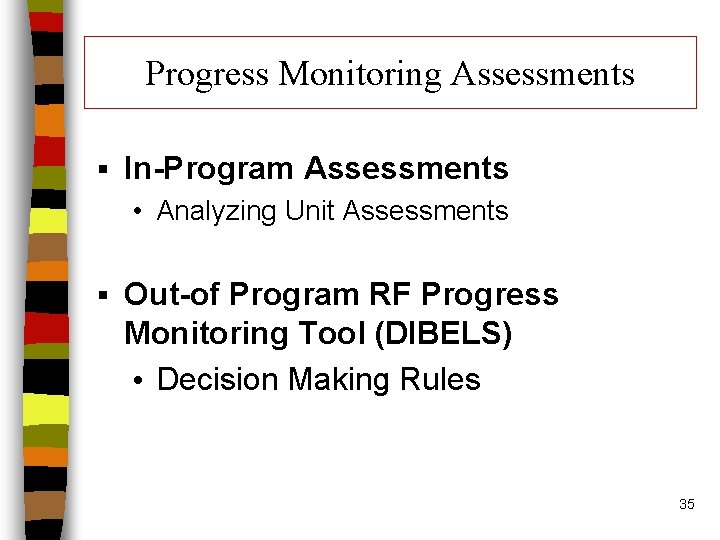 Progress Monitoring Assessments

▪ In-Program Assessments
  • Analyzing Unit Assessments

▪ Out-of Program RF Progress Monitoring Tool (DIBELS)
  • Decision Making Rules

35